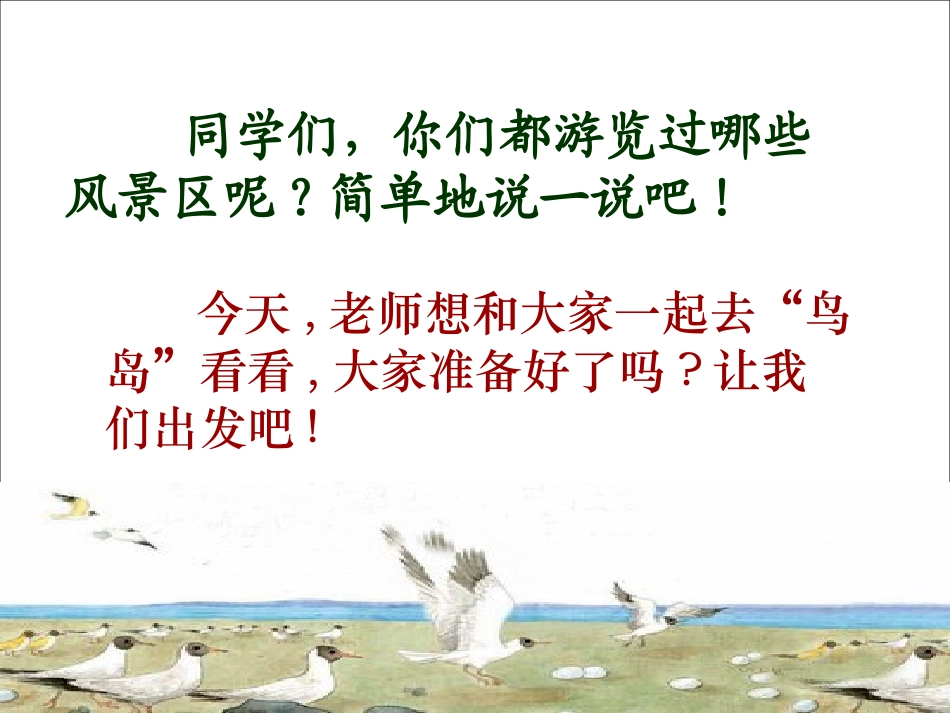 同学们，你们都游览过哪些风景区呢？简单地说一说吧！

今天，老师想和大家一起去“鸟岛”看看，大家准备好了吗？让我们出发吧！